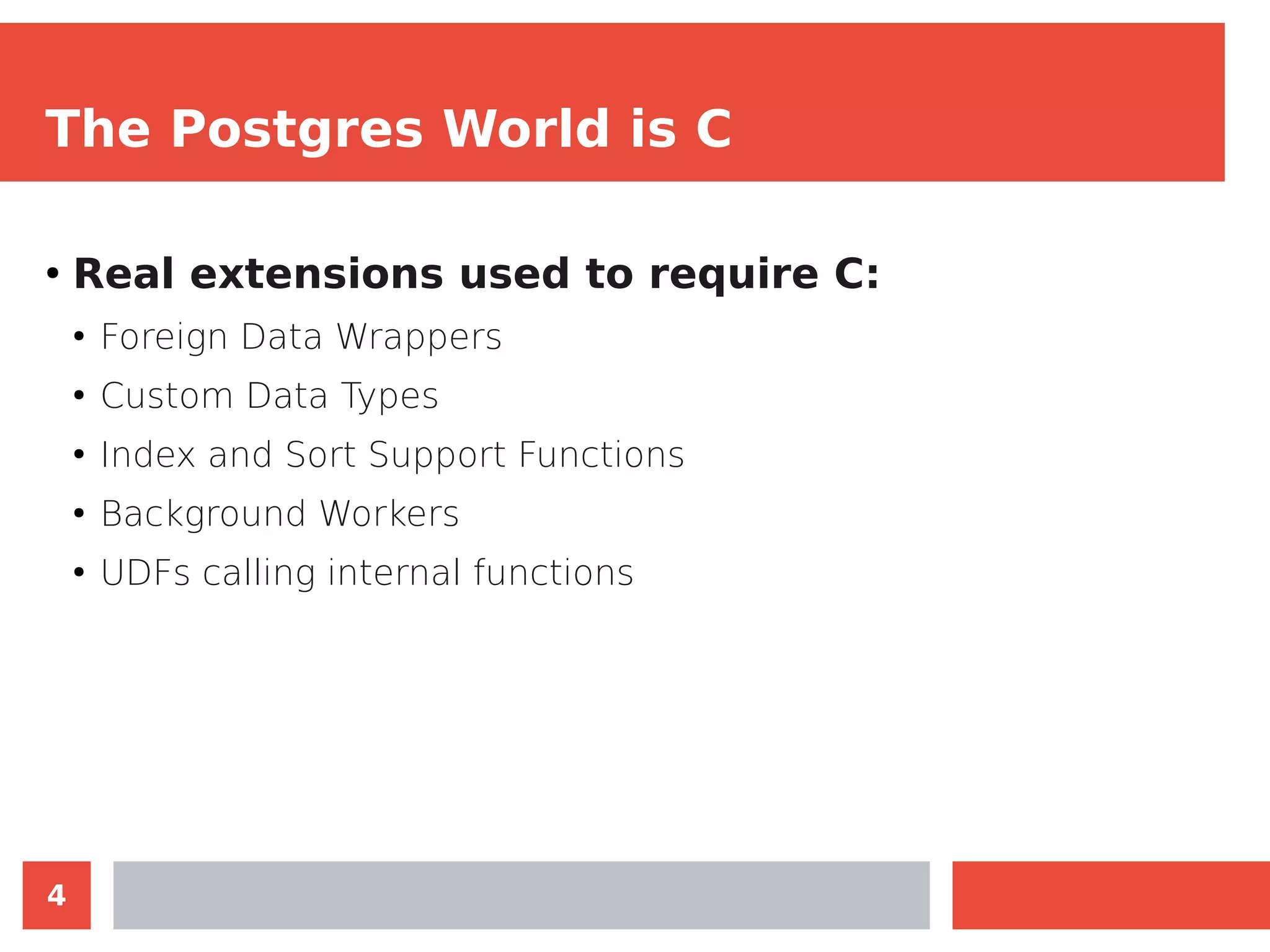 The Postgres World is C

• Real extensions used to require C:
  • Foreign Data Wrappers
  • Custom Data Types
  • Index and Sort Support Functions
  • Background Workers
  • UDFs calling internal functions

4